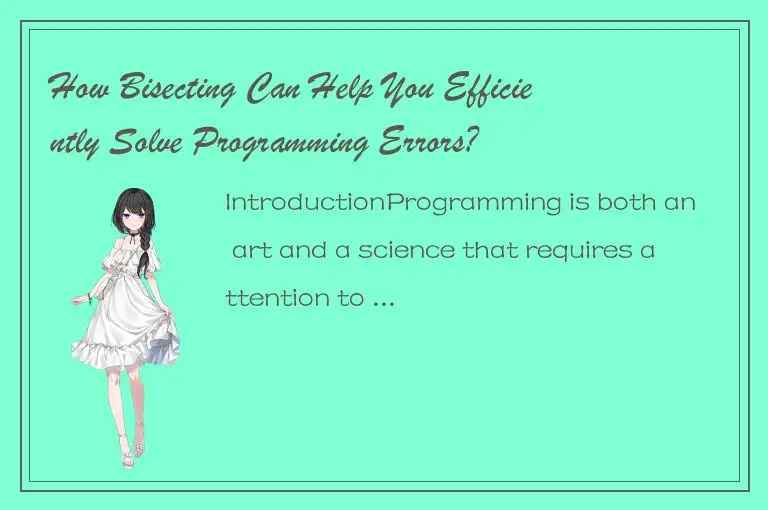 How Bisecting Can Help You Efficiently Solve Programming Errors?

IntroductionProgramming is both an art and a science that requires attention to ...